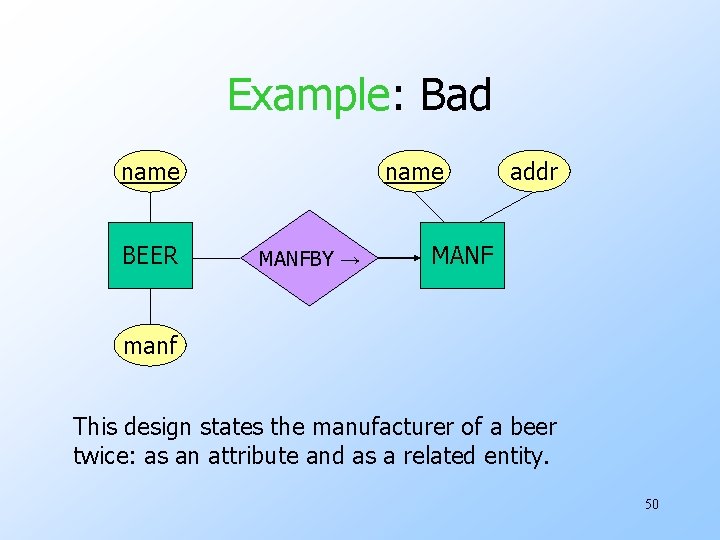 Example: Bad

name

name

addr

BEER

MANFBY →

MANF

manf

This design states the manufacturer of a beer twice: as an attribute and as a related entity.

50